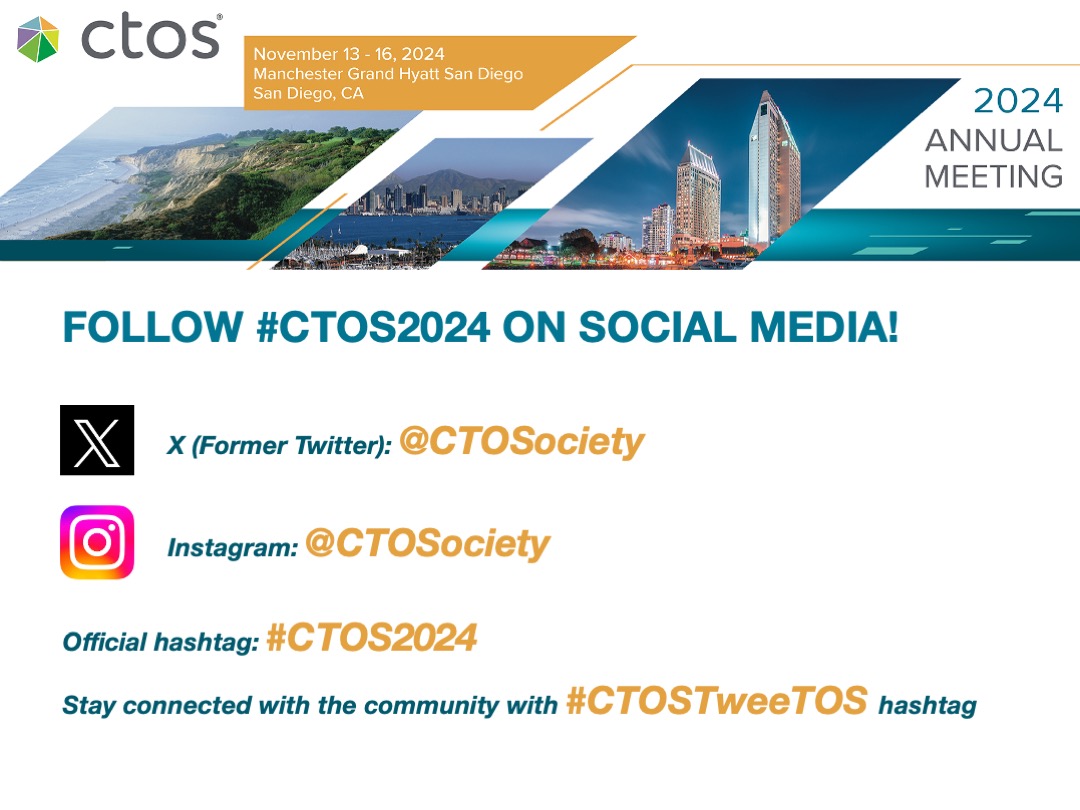 ctos®

November 13 - 16, 2024
Manchester Grand Hyatt San Diego
San Diego, CA

2024
ANNUAL
MEETING

FOLLOW #CTOS2024 ON SOCIAL MEDIA!

X (Former Twitter): @CTOSociety

Instagram: @CTOSociety

Official hashtag: #CTOS2024

Stay connected with the community with #CTOSTweeTOS hashtag